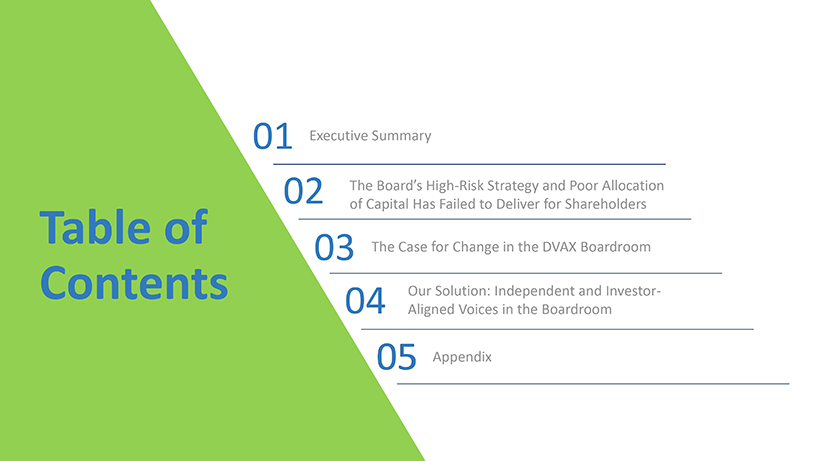 Table of Contents

01 Executive Summary

02 The Board's High-Risk Strategy and Poor Allocation of Capital Has Failed to Deliver for Shareholders

03 The Case for Change in the DVAX Boardroom

04 Our Solution: Independent and Investor-Aligned Voices in the Boardroom

05 Appendix